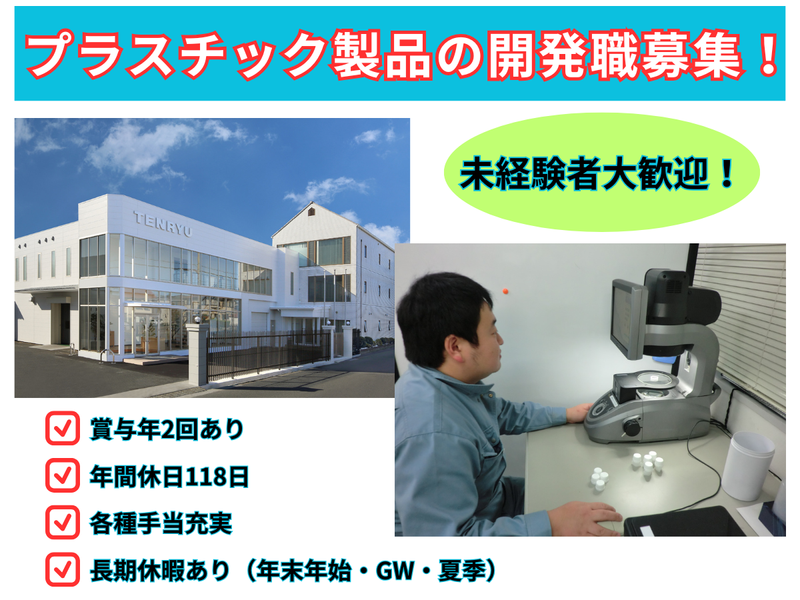 プラスチック製品の開発職募集！

TENRYU

未経験者大歓迎！

賞与年2回あり

年間休日118日

各種手当充実

長期休暇あり（年末年始・GW・夏季）